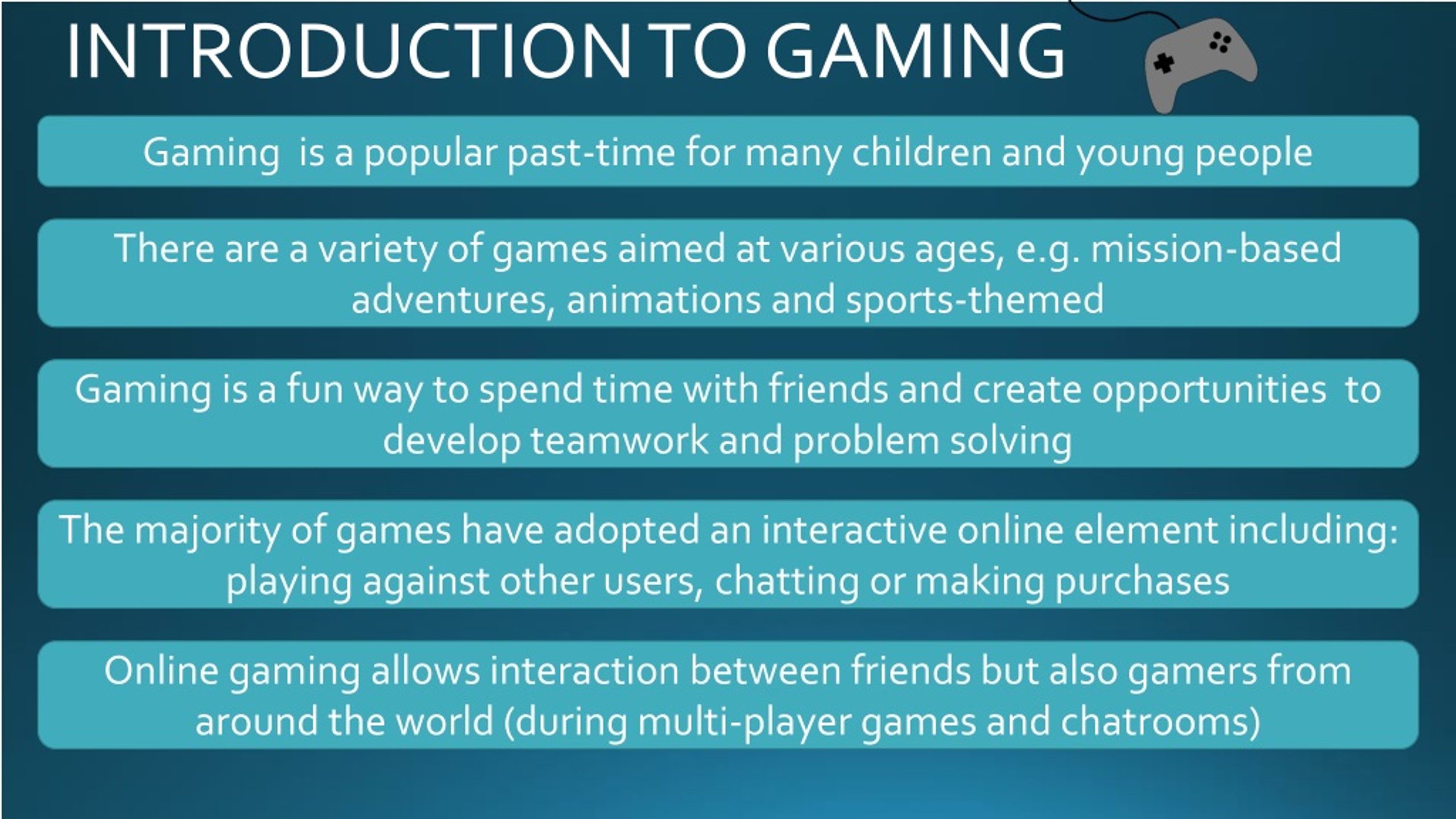 INTRODUCTION TO GAMING

Gaming is a popular past-time for many children and young people

There are a variety of games aimed at various ages, e.g. mission-based adventures, animations and sports-themed

Gaming is a fun way to spend time with friends and create opportunities to develop teamwork and problem solving

The majority of games have adopted an interactive online element including: playing against other users, chatting or making purchases

Online gaming allows interaction between friends but also gamers from around the world (during multi-player games and chatrooms)